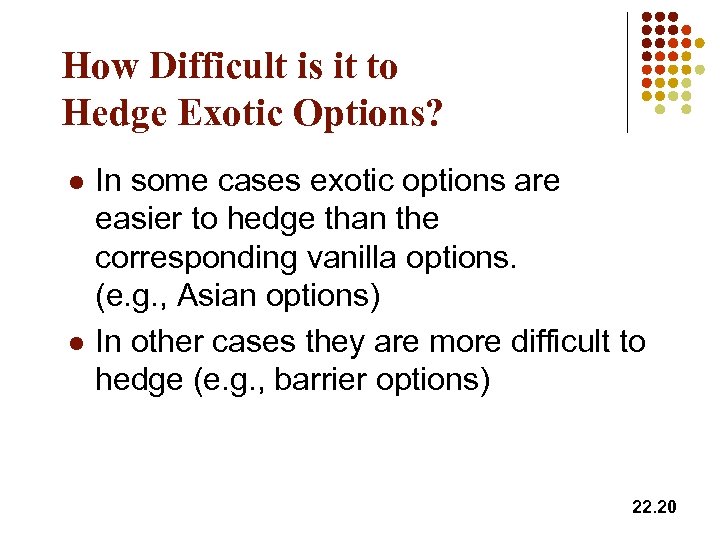 How Difficult is it to Hedge Exotic Options?

- In some cases exotic options are easier to hedge than the corresponding vanilla options. (e.g., Asian options)
- In other cases they are more difficult to hedge (e.g., barrier options)

22.20